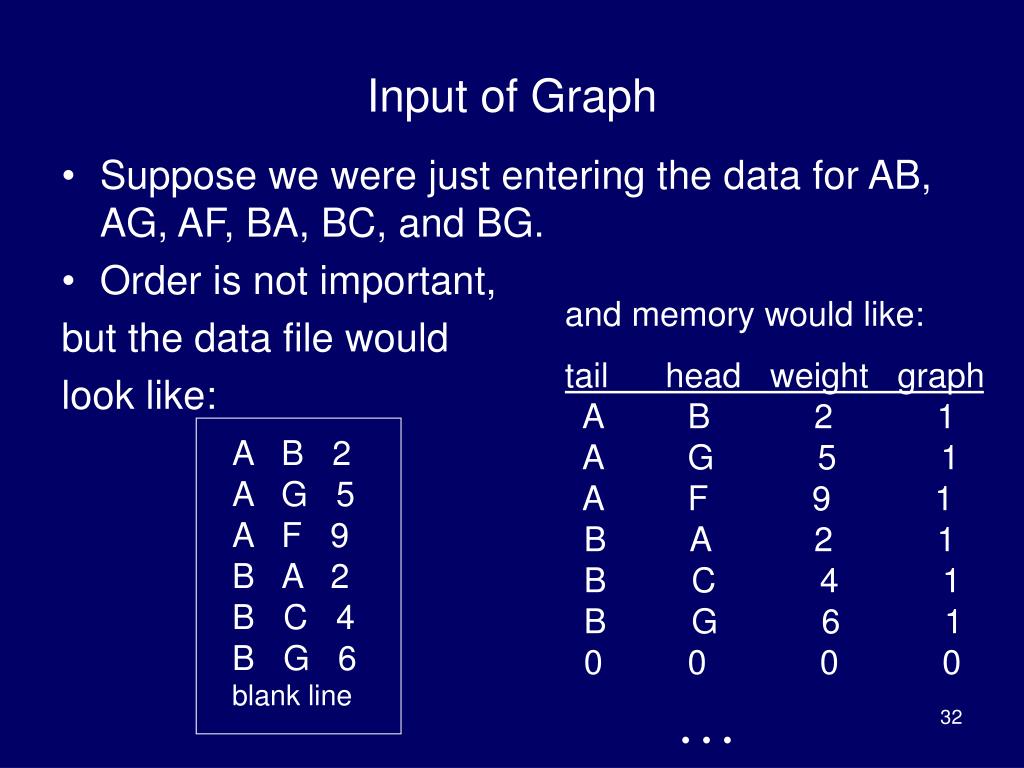 Input of Graph

• Suppose we were just entering the data for AB, AG, AF, BA, BC, and BG.

• Order is not important,

but the data file would look like:

A B 2
A G 5
A F 9
B A 2
B C 4
B G 6
blank line

and memory would like:

| tail | head | weight | graph |
|---|---|---|---|
| A | B | 2 | 1 |
| A | G | 5 | 1 |
| A | F | 9 | 1 |
| B | A | 2 | 1 |
| B | C | 4 | 1 |
| B | G | 6 | 1 |
| 0 | 0 | 0 | 0 |

• • •

32